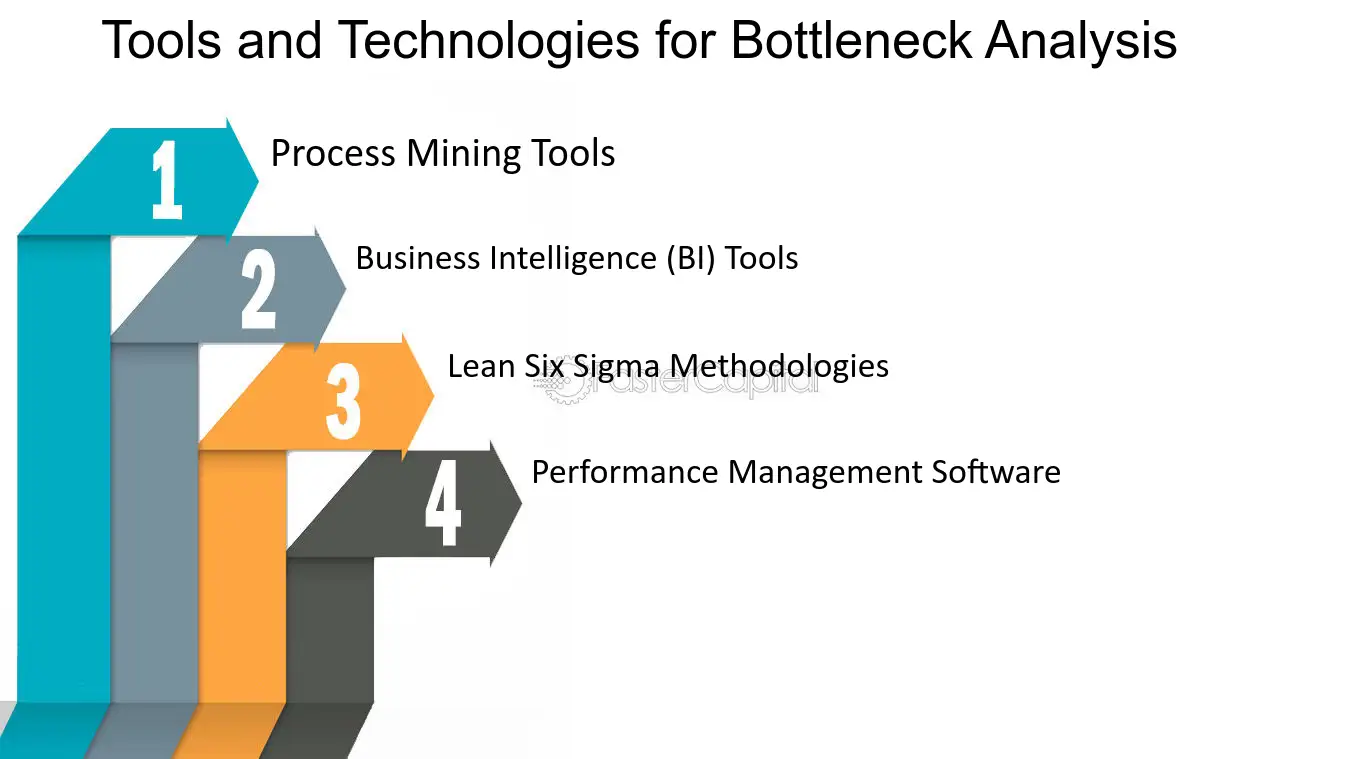 Tools and Technologies for Bottleneck Analysis

1 Process Mining Tools

2 Business Intelligence (BI) Tools

3 Lean Six Sigma Methodologies

FasterCapital

4 Performance Management Software